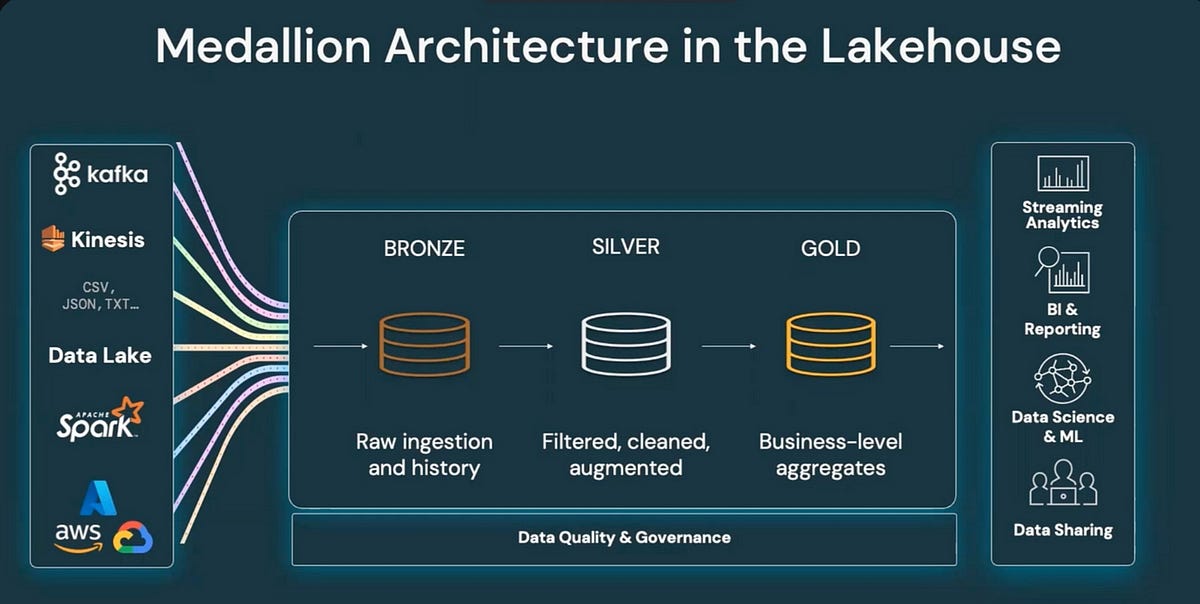 Medallion Architecture in the Lakehouse

kafka

Kinesis

CSV, JSON, TXT...

Data Lake

APACHE Spark

aws

BRONZE

Raw ingestion and history

SILVER

Filtered, cleaned, augmented

GOLD

Business-level aggregates

Data Quality & Governance

Streaming Analytics

BI & Reporting

Data Science & ML

Data Sharing